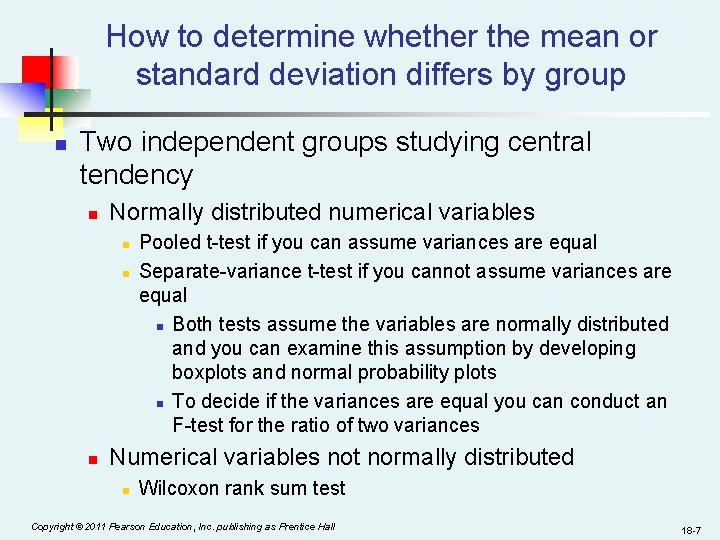 How to determine whether the mean or standard deviation differs by group

Two independent groups studying central tendency

Normally distributed numerical variables

Pooled t-test if you can assume variances are equal

Separate-variance t-test if you cannot assume variances are equal

Both tests assume the variables are normally distributed and you can examine this assumption by developing boxplots and normal probability plots

To decide if the variances are equal you can conduct an F-test for the ratio of two variances

Numerical variables not normally distributed

Wilcoxon rank sum test

Copyright © 2011 Pearson Education, Inc. publishing as Prentice Hall

18-7